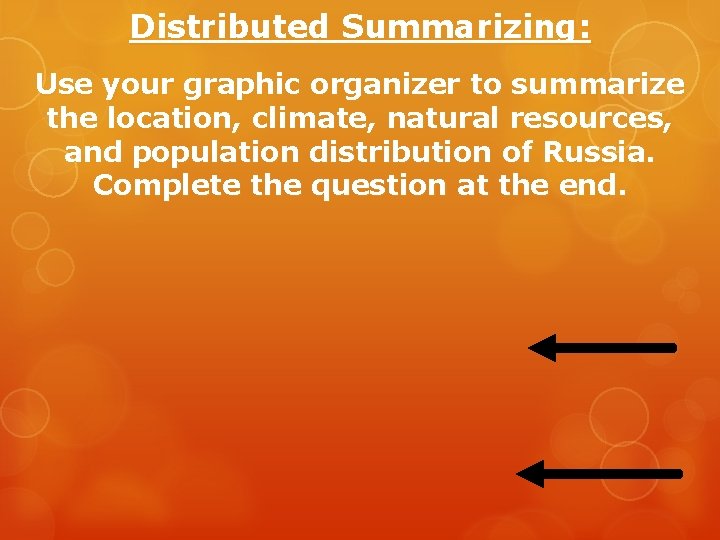 Distributed Summarizing:

Use your graphic organizer to summarize the location, climate, natural resources, and population distribution of Russia. Complete the question at the end.